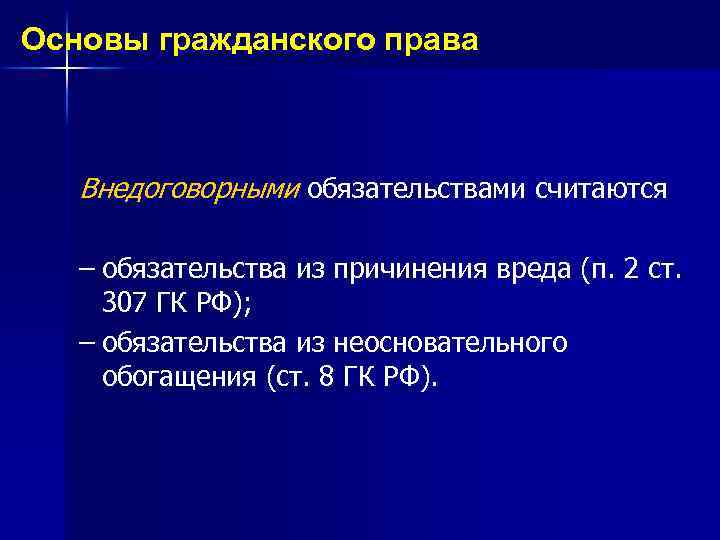 Основы гражданского права

Внедоговорными обязательствами считаются

– обязательства из причинения вреда (п. 2 ст. 307 ГК РФ);
– обязательства из неосновательного обогащения (ст. 8 ГК РФ).